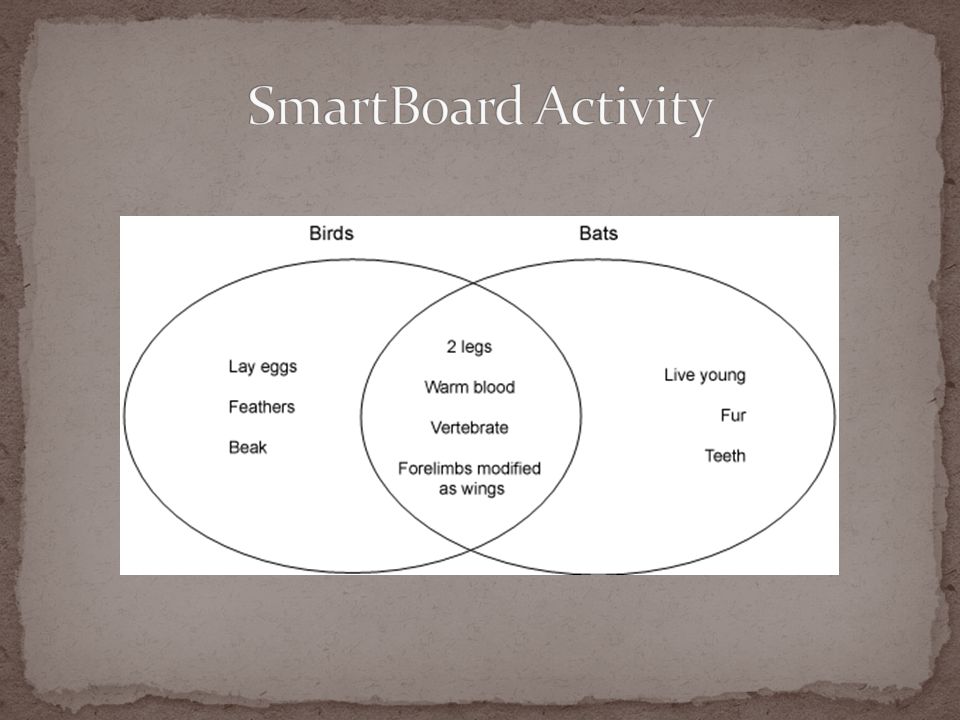 SmartBoard Activity

Birds

Bats

Lay eggs

Feathers

Beak

2 legs

Warm blood

Vertebrate

Forelimbs modified as wings

Live young

Fur

Teeth